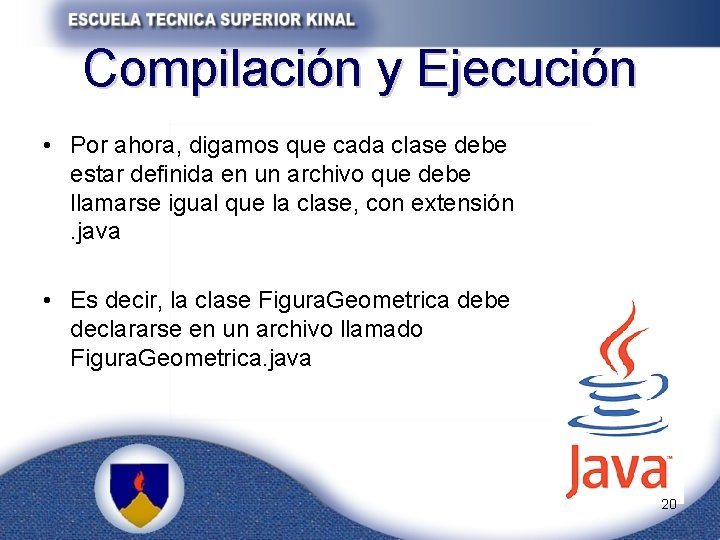 ESCUELA TECNICA SUPERIOR KINAL

Compilación y Ejecución

• Por ahora, digamos que cada clase debe estar definida en un archivo que debe llamarse igual que la clase, con extensión .java

• Es decir, la clase FiguraGeometrica debe declararse en un archivo llamado FiguraGeometrica.java

Java

20